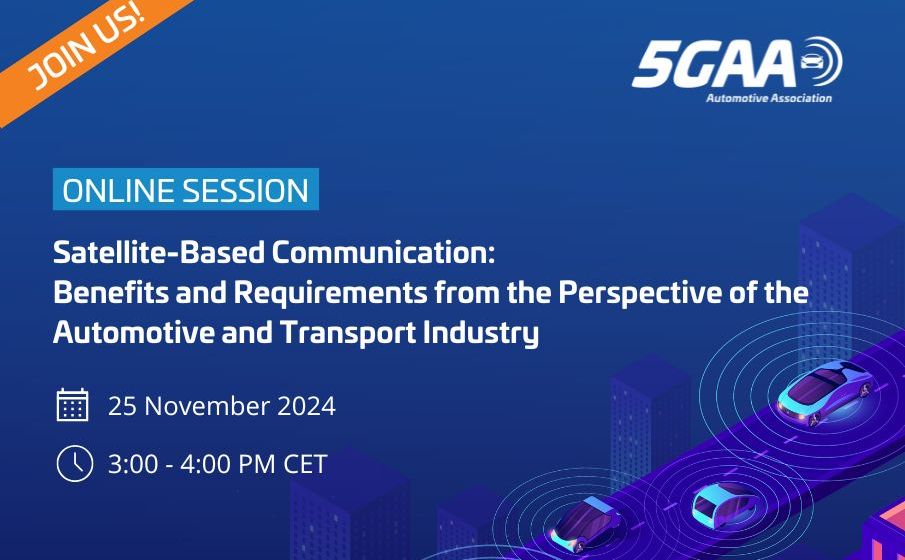 JOIN US!

5GAA
Automotive Association

ONLINE SESSION

Satellite-Based Communication:
Benefits and Requirements from the Perspective of the Automotive and Transport Industry

25 November 2024

3:00 - 4:00 PM CET